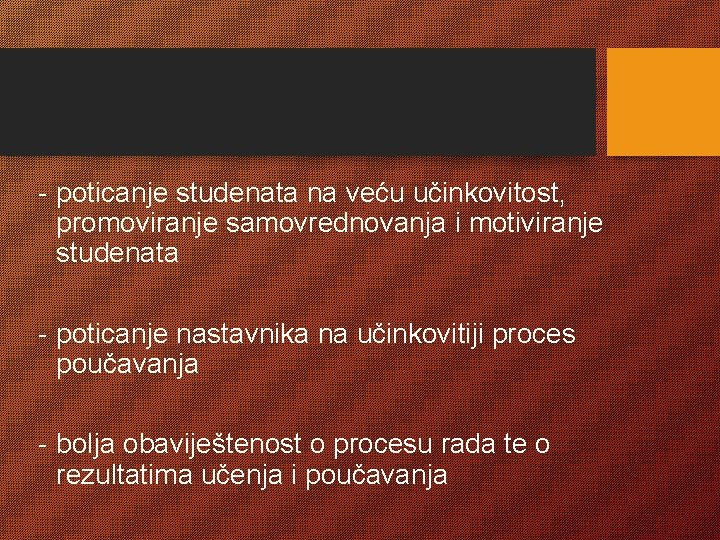 - poticanje studenata na veću učinkovitost, promoviranje samovrednovanja i motiviranje studenata

- poticanje nastavnika na učinkovitiji proces poučavanja

- bolja obaviještenost o procesu rada te o rezultatima učenja i poučavanja